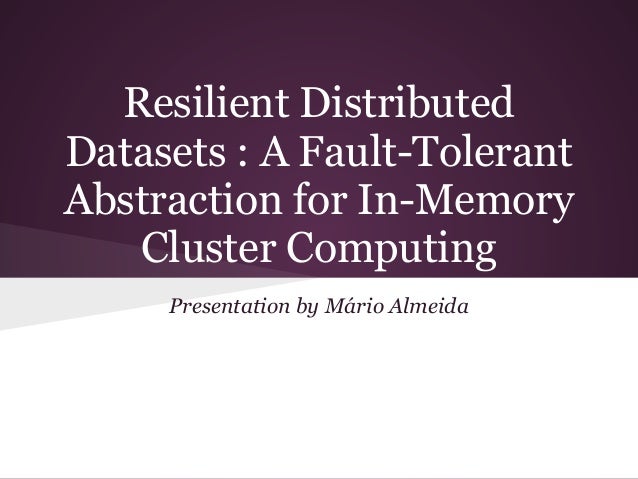 Resilient Distributed Datasets : A Fault-Tolerant Abstraction for In-Memory Cluster Computing

Presentation by Mário Almeida